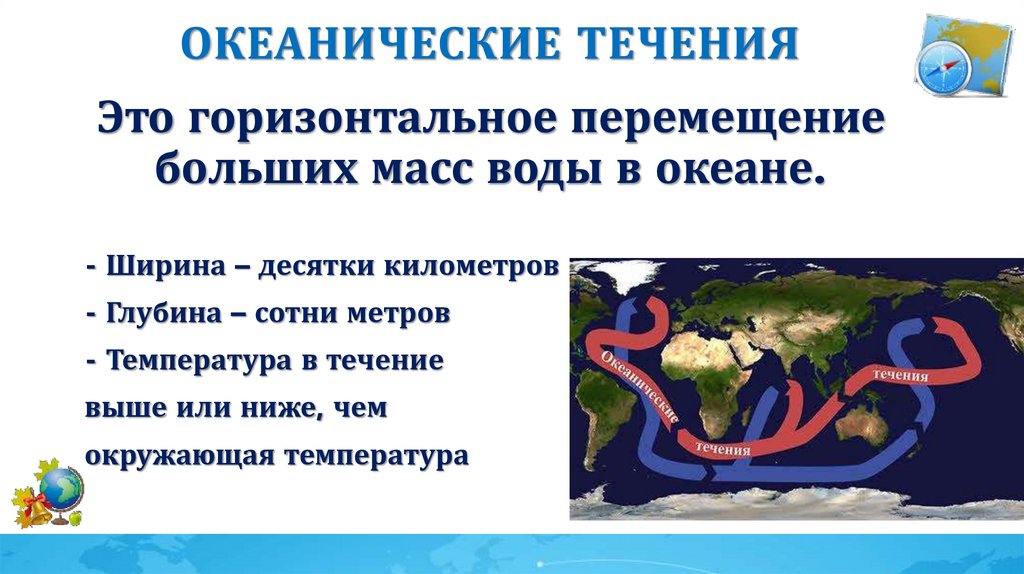 ОКЕАНИЧЕСКИЕ ТЕЧЕНИЯ

Это горизонтальное перемещение больших масс воды в океане.

- Ширина – десятки километров

- Глубина – сотни метров

- Температура в течение выше или ниже, чем окружающая температура

Океанические

течения

течения